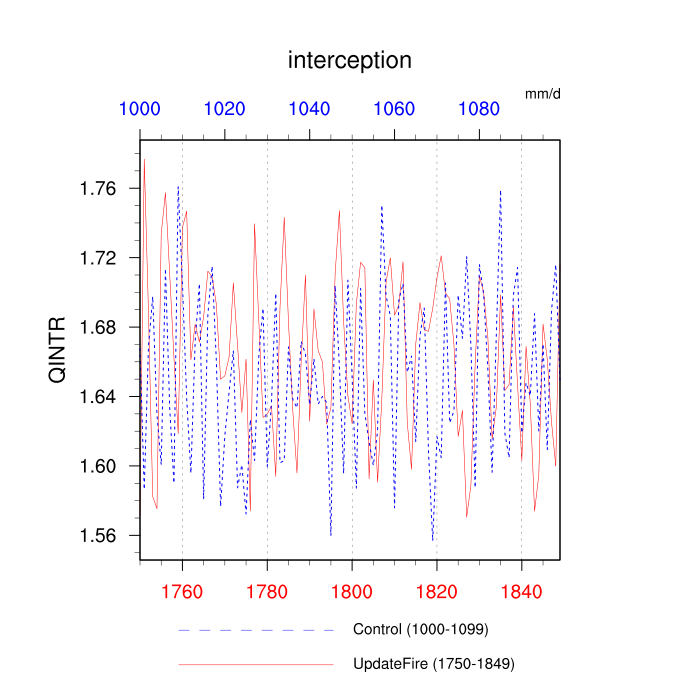 interception

mm/d

1000 1020 1040 1060 1080

QINTR

1.76
1.72
1.68
1.64
1.60
1.56

1760 1780 1800 1820 1840

Control (1000-1099)

UpdateFire (1750-1849)